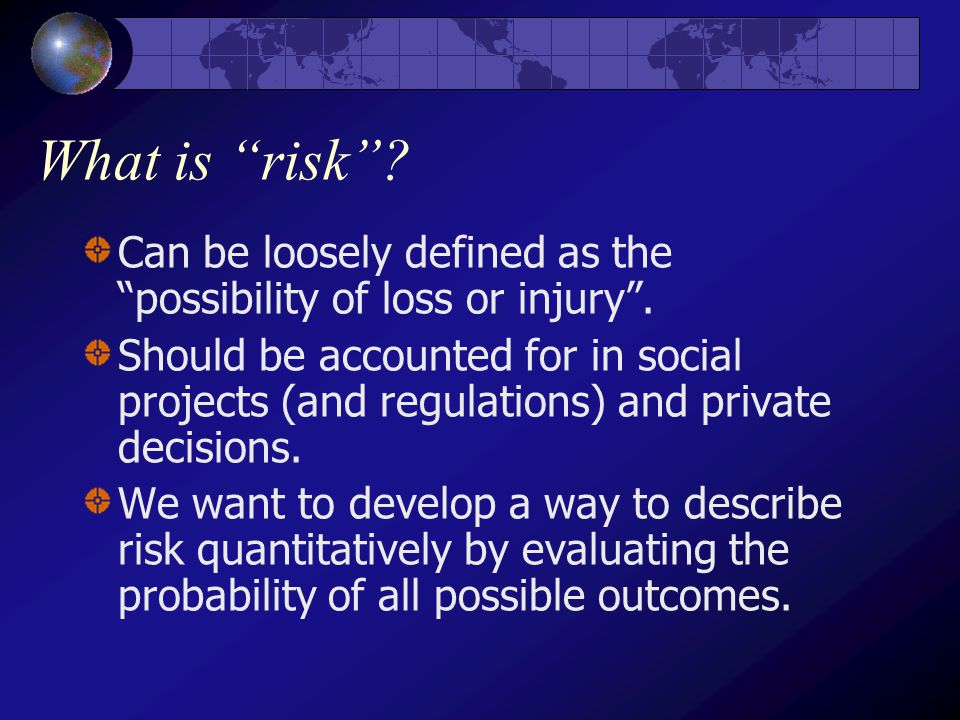 What is “risk”?

Can be loosely defined as the “possibility of loss or injury”.

Should be accounted for in social projects (and regulations) and private decisions.

We want to develop a way to describe risk quantitatively by evaluating the probability of all possible outcomes.